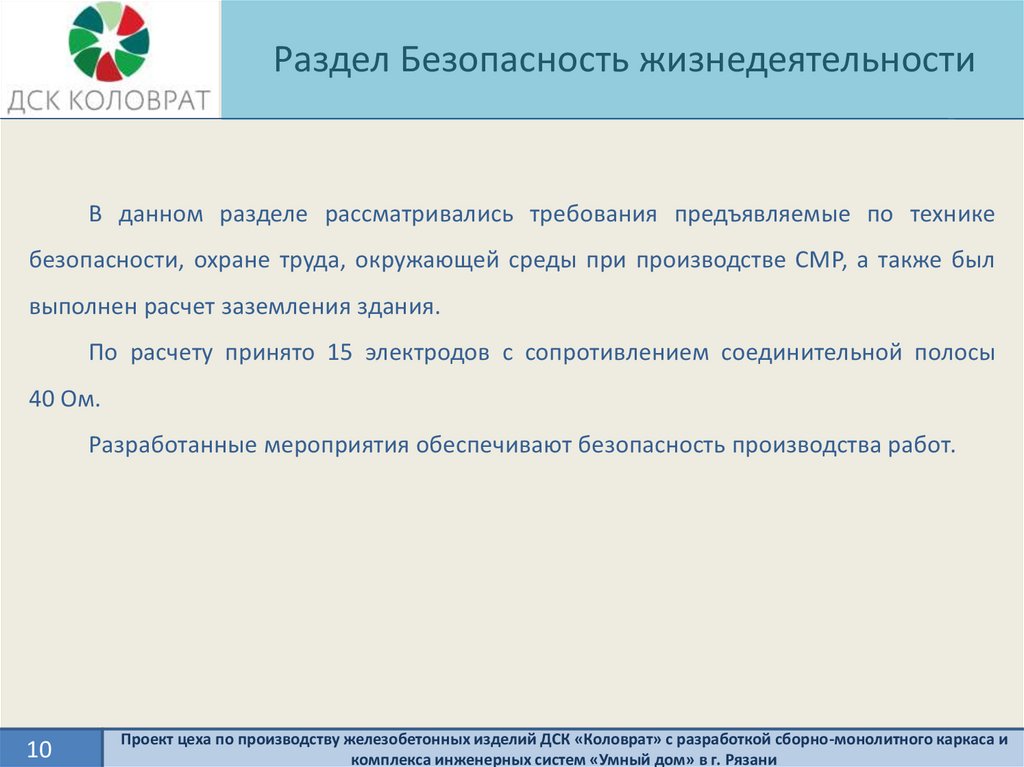 ДСК КОЛОВРАТ

Раздел Безопасность жизнедеятельности

В данном разделе рассматривались требования предъявляемые по технике безопасности, охране труда, окружающей среды при производстве СМР, а также был выполнен расчет заземления здания.

По расчету принято 15 электродов с сопротивлением соединительной полосы 40 Ом.

Разработанные мероприятия обеспечивают безопасность производства работ.

10

Проект цеха по производству железобетонных изделий ДСК «Коловрат» с разработкой сборно-монолитного каркаса и комплекса инженерных систем «Умный дом» в г. Рязани